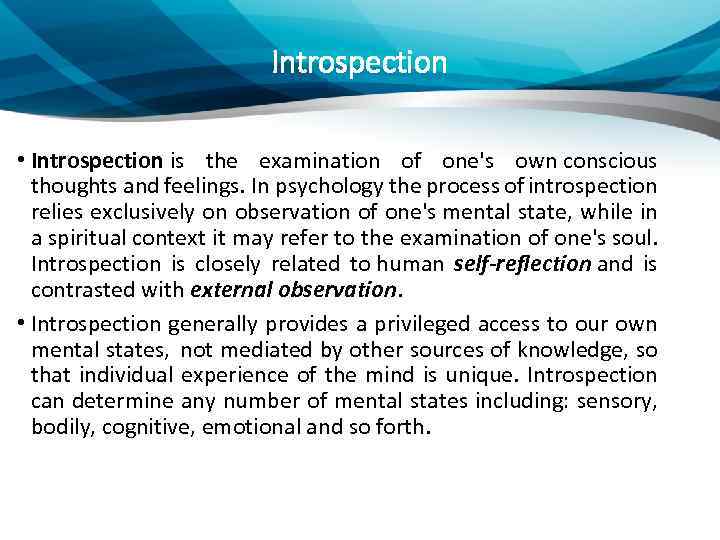 Introspection

• Introspection is the examination of one's own conscious thoughts and feelings. In psychology the process of introspection relies exclusively on observation of one's mental state, while in a spiritual context it may refer to the examination of one's soul. Introspection is closely related to human self-reflection and is contrasted with external observation.

• Introspection generally provides a privileged access to our own mental states, not mediated by other sources of knowledge, so that individual experience of the mind is unique. Introspection can determine any number of mental states including: sensory, bodily, cognitive, emotional and so forth.